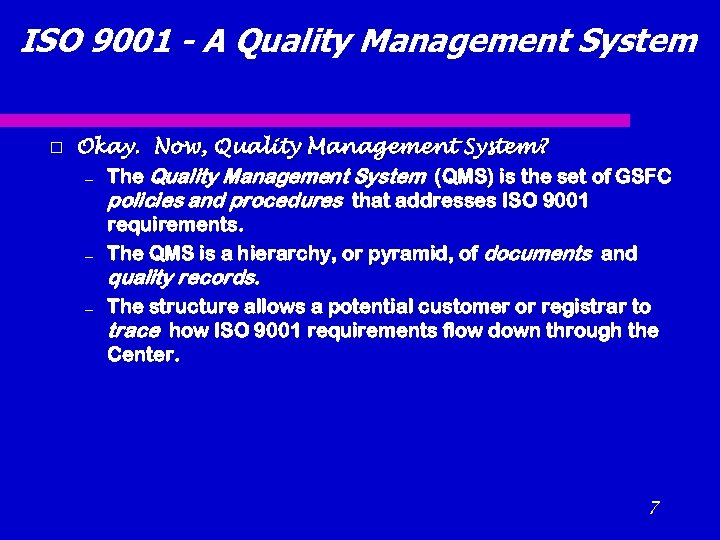 ISO 9001 - A Quality Management System

□ Okay. Now, Quality Management System?

– The Quality Management System (QMS) is the set of GSFC policies and procedures that addresses ISO 9001 requirements.

– The QMS is a hierarchy, or pyramid, of documents and quality records.

– The structure allows a potential customer or registrar to trace how ISO 9001 requirements flow down through the Center.

7